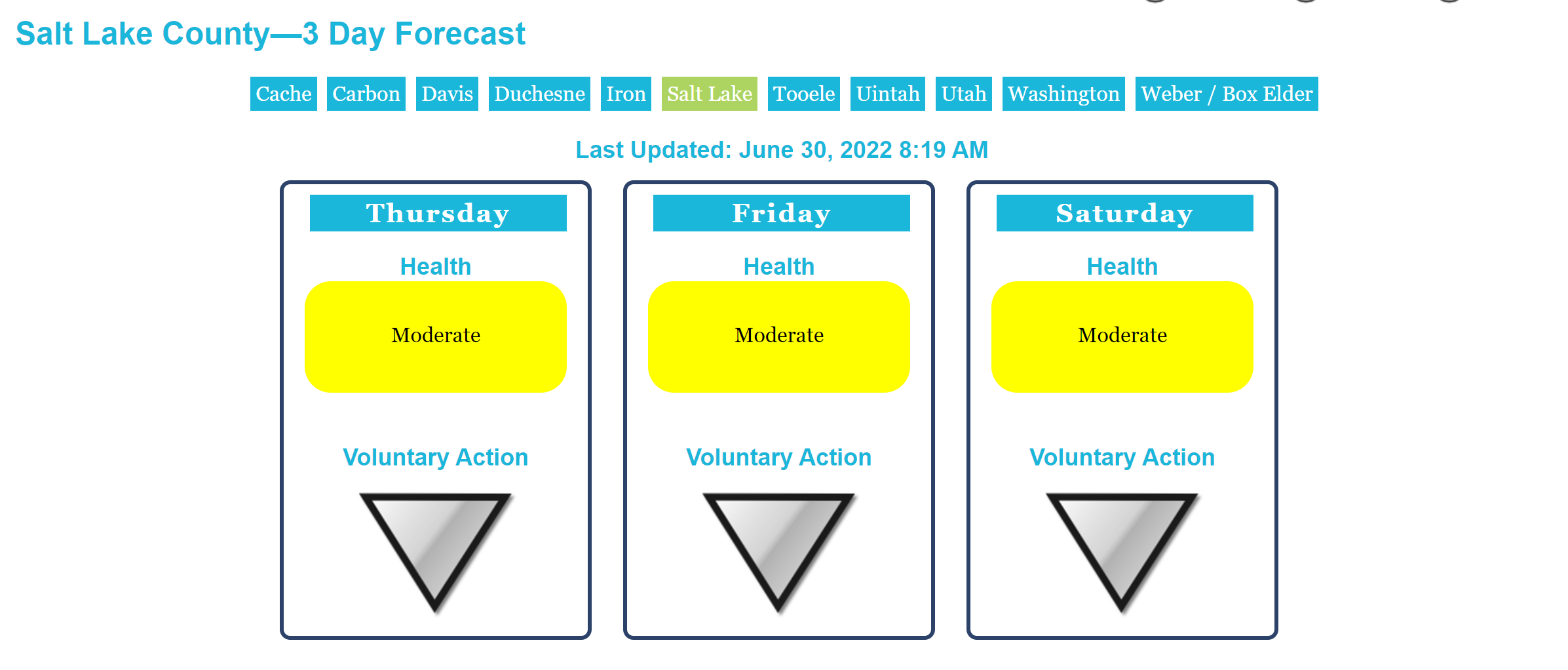 Salt Lake County—3 Day Forecast

Cache Carbon Davis Duchesne Iron Salt Lake Tooele Uintah Utah Washington Weber / Box Elder

Last Updated: June 30, 2022 8:19 AM

Thursday

Health

Moderate

Voluntary Action

Friday

Health

Moderate

Voluntary Action

Saturday

Health

Moderate

Voluntary Action